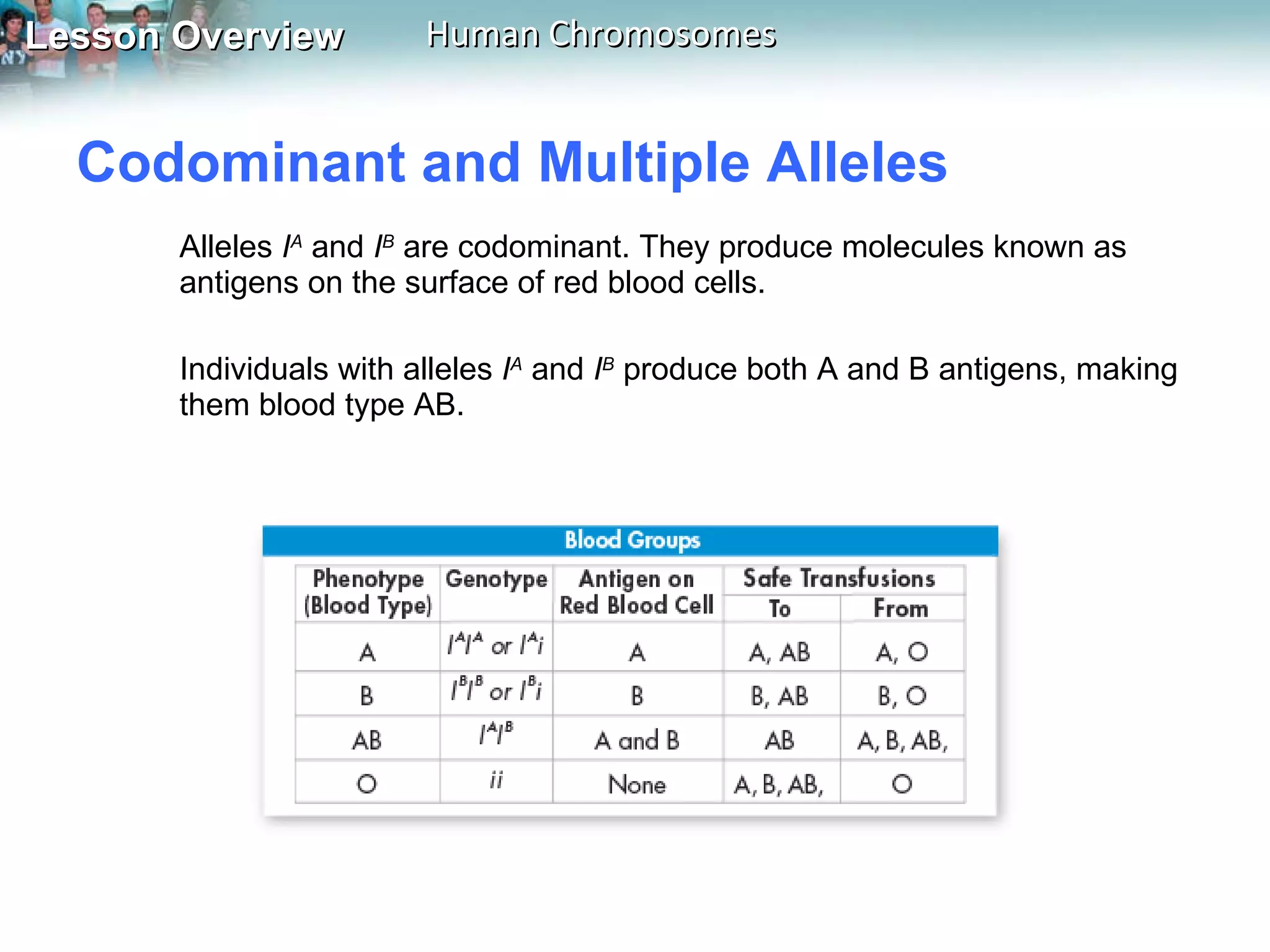 Lesson Overview Human Chromosomes

Codominant and Multiple Alleles

Alleles $I^A$ and $I^B$ are codominant. They produce molecules known as antigens on the surface of red blood cells.

Individuals with alleles $I^A$ and $I^B$ produce both A and B antigens, making them blood type AB.

Blood Groups

| Phenotype (Blood Type) | Genotype | Antigen on Red Blood Cell | Safe Transfusions To | Safe Transfusions From |
|---|---|---|---|---|
| A | $I^AI^A$ or $I^Ai$ | A | A, AB | A, O |
| B | $I^BI^B$ or $I^Bi$ | B | B, AB | B, O |
| AB | $I^AI^B$ | A and B | AB | A, B, AB, |
| O | $ii$ | None | A, B, AB, | O |